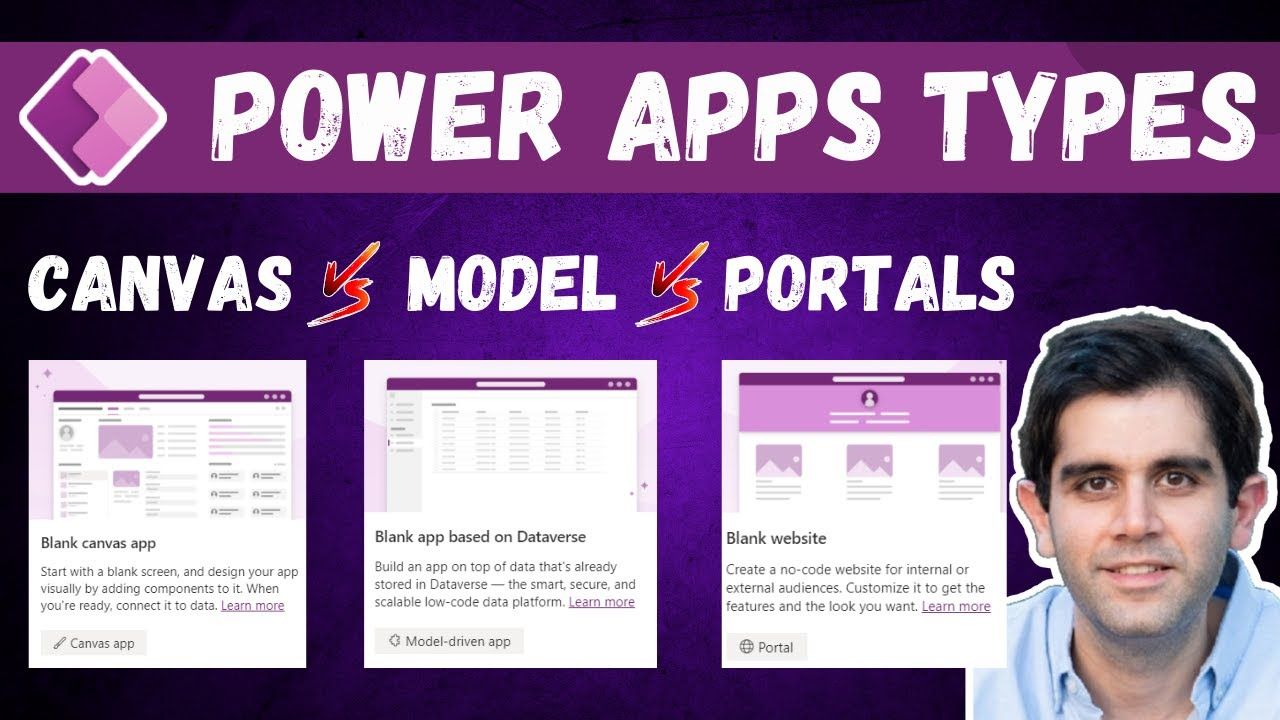 POWER APPS TYPES

CANVAS VS MODEL VS PORTALS

Blank canvas app

Start with a blank screen, and design your app visually by adding components to it. When you're ready, connect it to data. Learn more

Canvas app

Blank app based on Dataverse

Build an app on top of data that's already stored in Dataverse — the smart, secure, and scalable low-code data platform. Learn more

Model-driven app

Blank website

Create a no-code website for internal or external audiences. Customize it to get the features and the look you want. Learn more

Portal